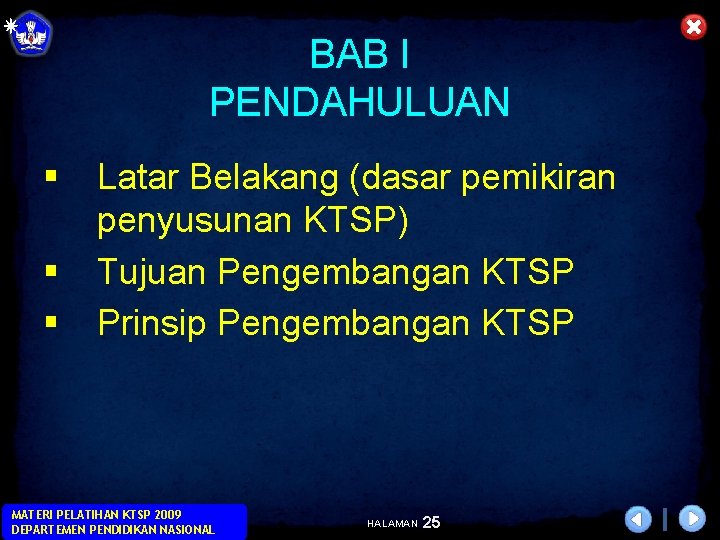 BAB I
PENDAHULUAN

▪ Latar Belakang (dasar pemikiran penyusunan KTSP)
▪ Tujuan Pengembangan KTSP
▪ Prinsip Pengembangan KTSP

MATERI PELATIHAN KTSP 2009
DEPARTEMEN PENDIDIKAN NASIONAL

HALAMAN 25